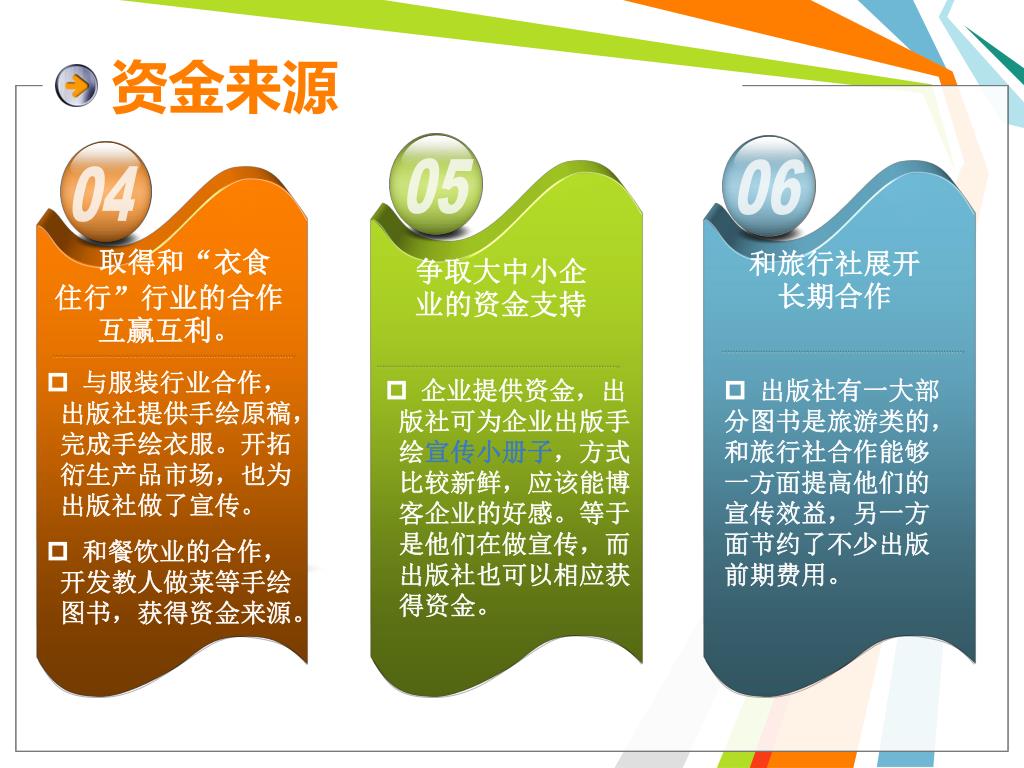 资金来源

04

取得和“衣食住行”行业的合作互赢互利。

□ 与服装行业合作，出版社提供手绘原稿，完成手绘衣服。开拓衍生产品市场，也为出版社做了宣传。

□ 和餐饮业的合作，开发教人做菜等手绘图书，获得资金来源。

05

争取大中小企业的资金支持

□ 企业提供资金，出版社可为企业出版手绘宣传小册子，方式比较新鲜，应该能博客企业的好感。等于是他们在做宣传，而出版社也可以相应获得资金。

06

和旅行社展开长期合作

□ 出版社有一大部分图书是旅游类的，和旅行社合作能够一方面提高他们的宣传效益，另一方面节约了不少出版前期费用。